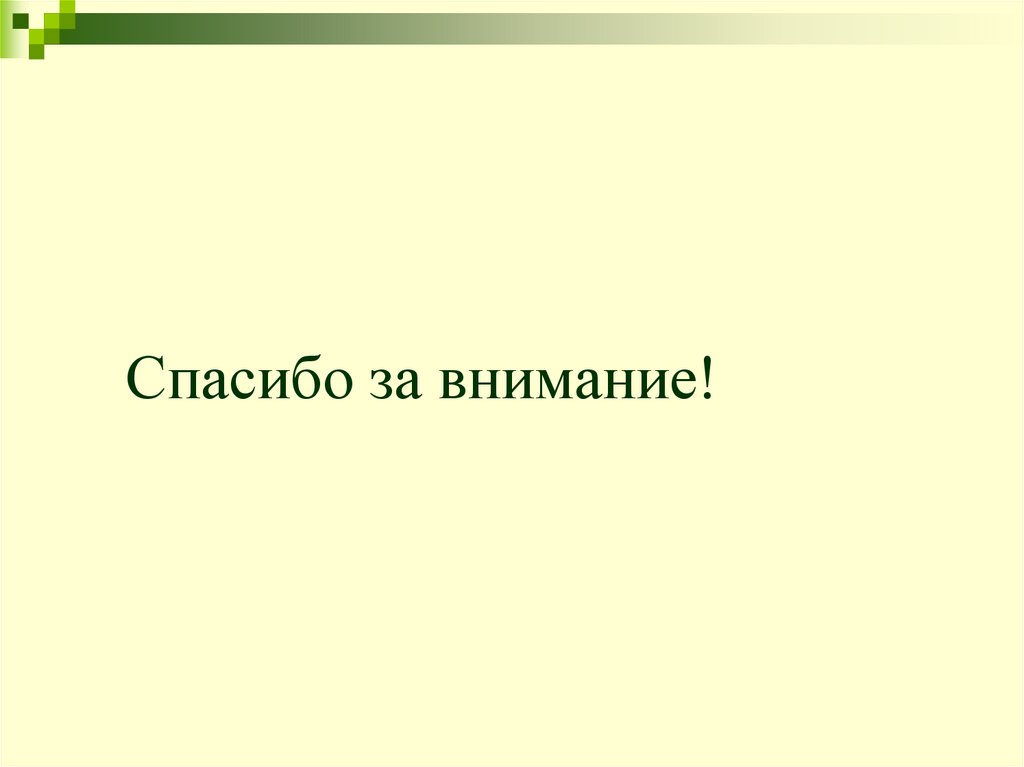 Спасибо за внимание!